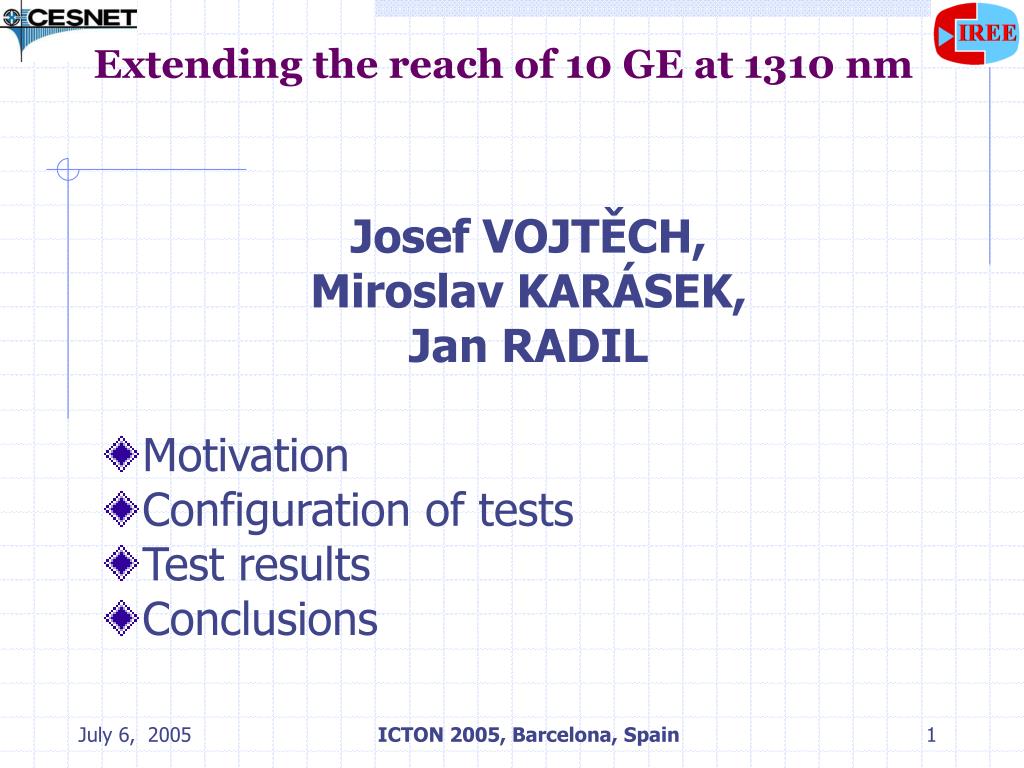 CESNET

IREE

Extending the reach of 10 GE at 1310 nm

Josef VOJTĚCH,
Miroslav KARÁSEK,
Jan RADIL

Motivation
Configuration of tests
Test results
Conclusions

July 6, 2005

ICTON 2005, Barcelona, Spain

1